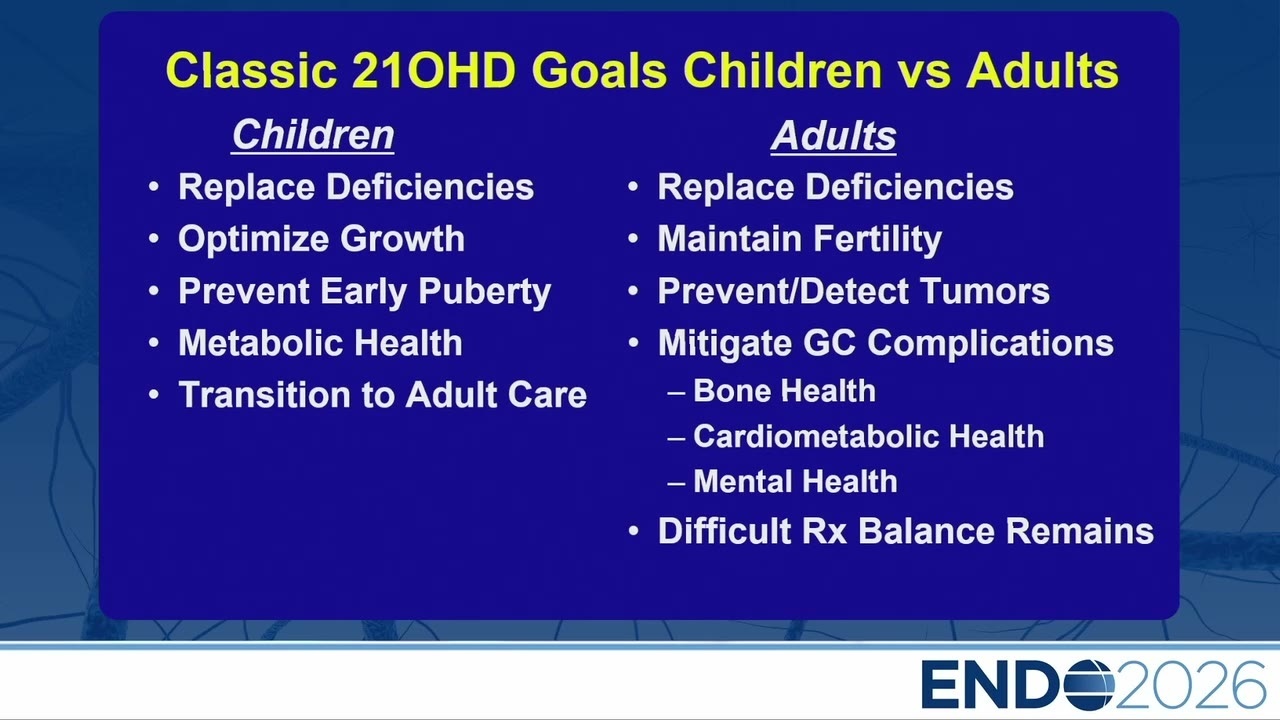 Classic 21OHD Goals Children vs Adults

Children
• Replace Deficiencies
• Optimize Growth
• Prevent Early Puberty
• Metabolic Health
• Transition to Adult Care

Adults
• Replace Deficiencies
• Maintain Fertility
• Prevent/Detect Tumors
• Mitigate GC Complications
– Bone Health
– Cardiometabolic Health
– Mental Health
• Difficult Rx Balance Remains

ENDO2026